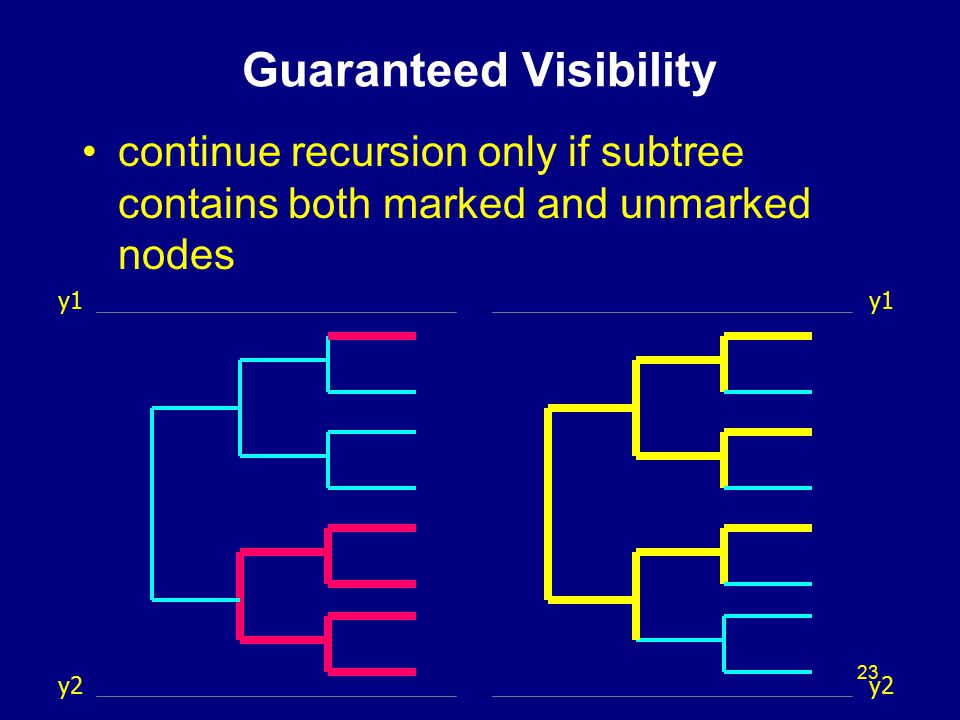 Guaranteed Visibility

• continue recursion only if subtree contains both marked and unmarked nodes

y1

y1

y2

23

y2